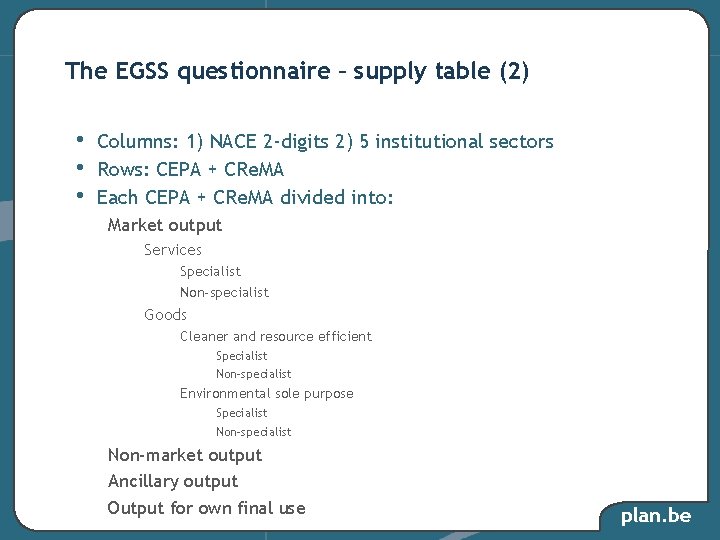 The EGSS questionnaire – supply table (2)

• Columns: 1) NACE 2-digits 2) 5 institutional sectors
• Rows: CEPA + CReMA
• Each CEPA + CReMA divided into:

Market output
Services
Specialist
Non-specialist
Goods
Cleaner and resource efficient
Specialist
Non-specialist
Environmental sole purpose
Specialist
Non-specialist
Non-market output
Ancillary output
Output for own final use

plan.be